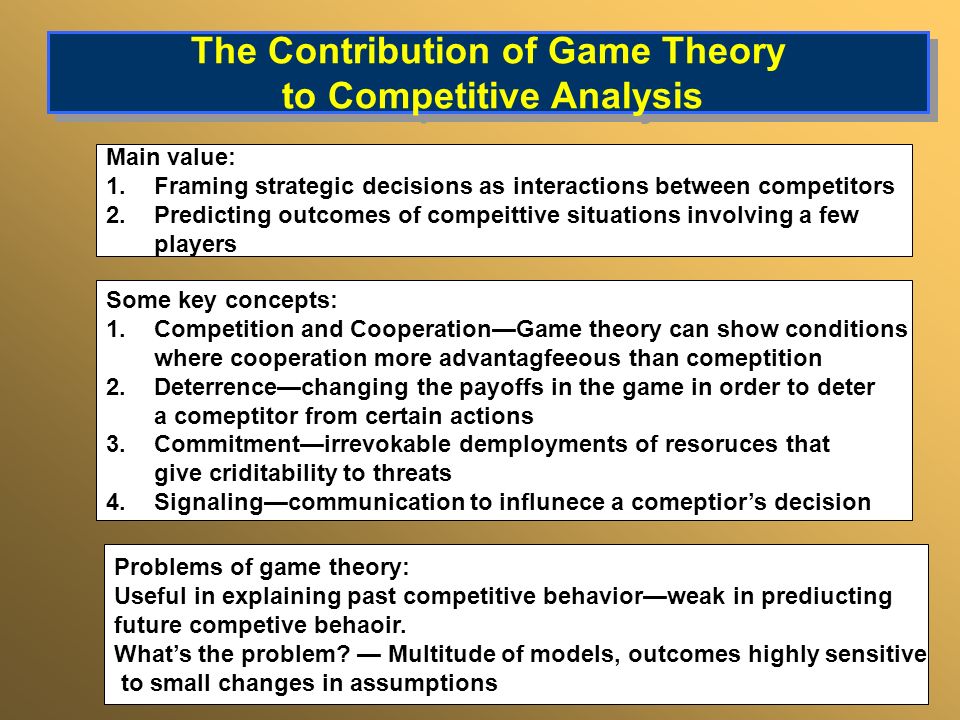 The Contribution of Game Theory to Competitive Analysis

Main value:
1. Framing strategic decisions as interactions between competitors
2. Predicting outcomes of compeittive situations involving a few players

Some key concepts:
1. Competition and Cooperation—Game theory can show conditions where cooperation more advantagfeeous than comeptition
2. Deterrence—changing the payoffs in the game in order to deter a comeptitor from certain actions
3. Commitment—irrevokable demployments of resoruces that give criditability to threats
4. Signaling—communication to influnece a comeptior's decision

Problems of game theory:
Useful in explaining past competitive behavior—weak in prediucting future competive behaoir.
What's the problem? — Multitude of models, outcomes highly sensitive to small changes in assumptions